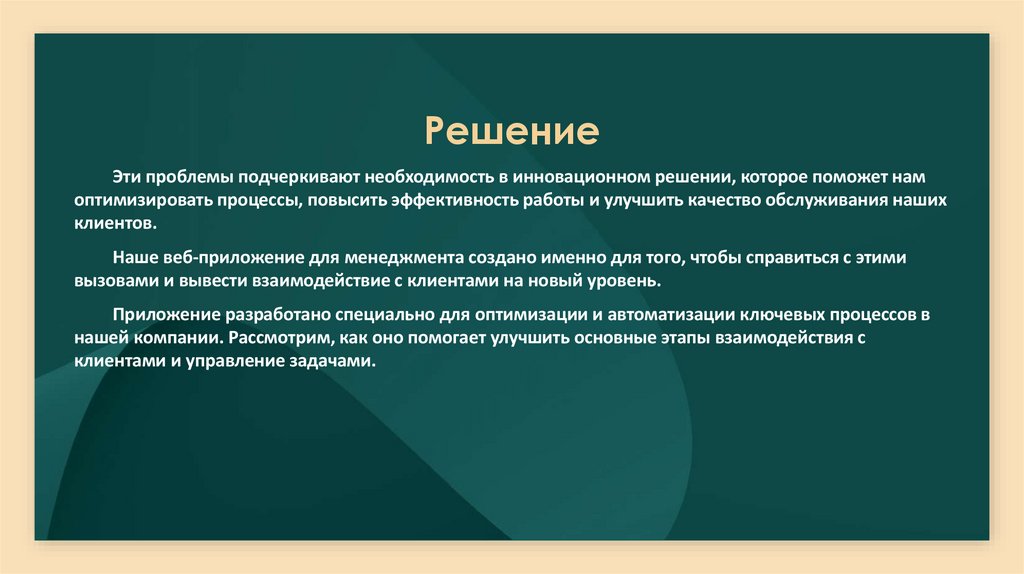 Решение

Эти проблемы подчеркивают необходимость в инновационном решении, которое поможет нам оптимизировать процессы, повысить эффективность работы и улучшить качество обслуживания наших клиентов.

Наше веб-приложение для менеджмента создано именно для того, чтобы справиться с этими вызовами и вывести взаимодействие с клиентами на новый уровень.

Приложение разработано специально для оптимизации и автоматизации ключевых процессов в нашей компании. Рассмотрим, как оно помогает улучшить основные этапы взаимодействия с клиентами и управление задачами.